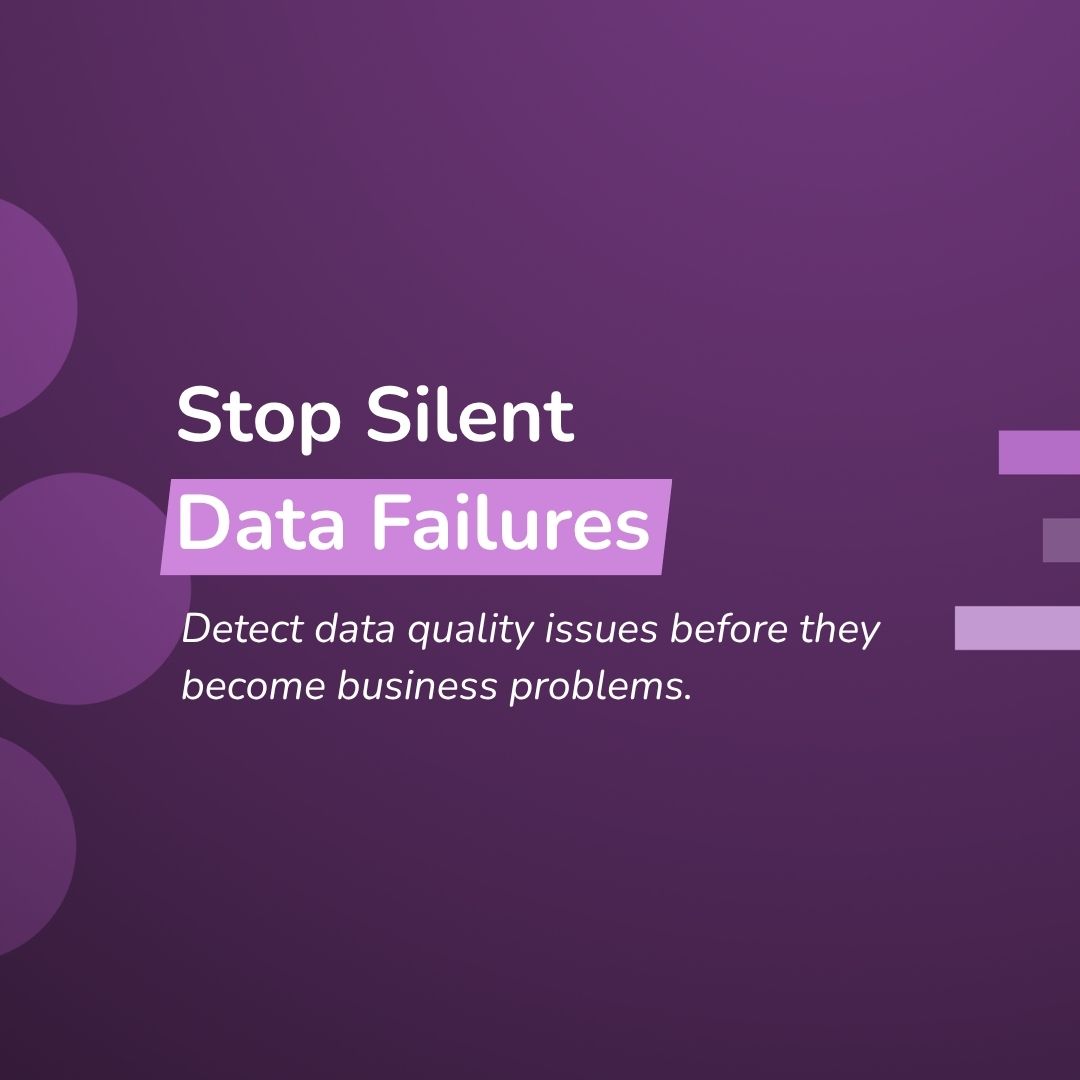 Stop Silent
Data Failures

Detect data quality issues before they become business problems.